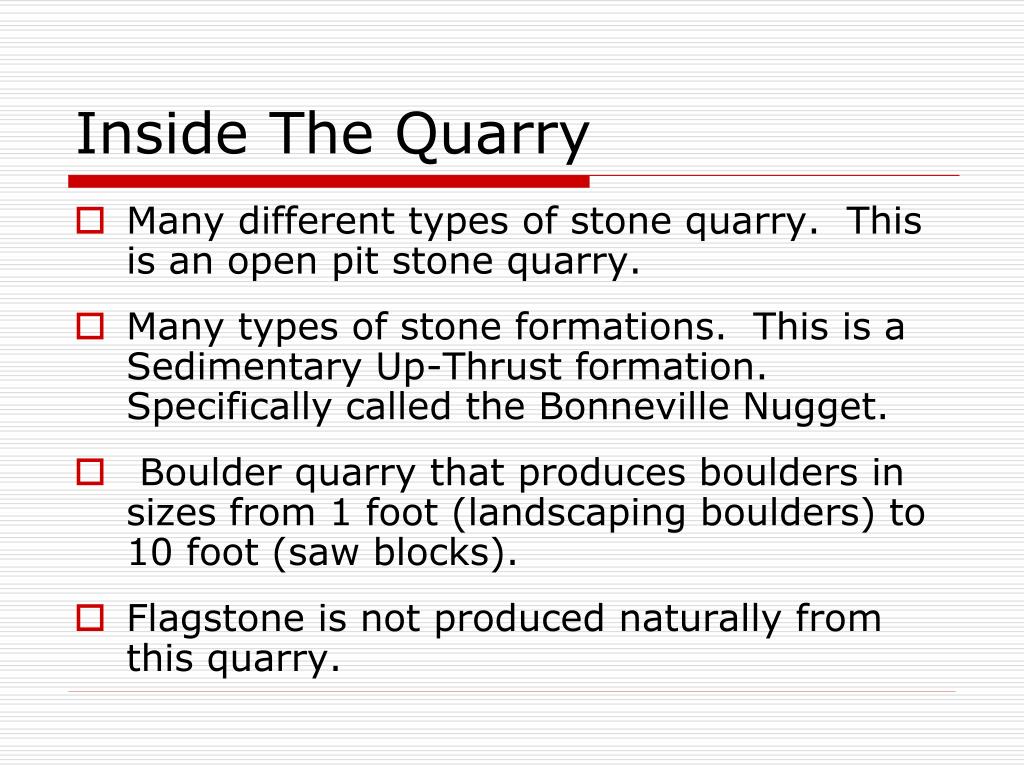 Inside The Quarry

Many different types of stone quarry.  This is an open pit stone quarry.

Many types of stone formations.  This is a Sedimentary Up-Thrust formation. Specifically called the Bonneville Nugget.

 Boulder quarry that produces boulders in sizes from 1 foot (landscaping boulders) to 10 foot (saw blocks).

Flagstone is not produced naturally from this quarry.